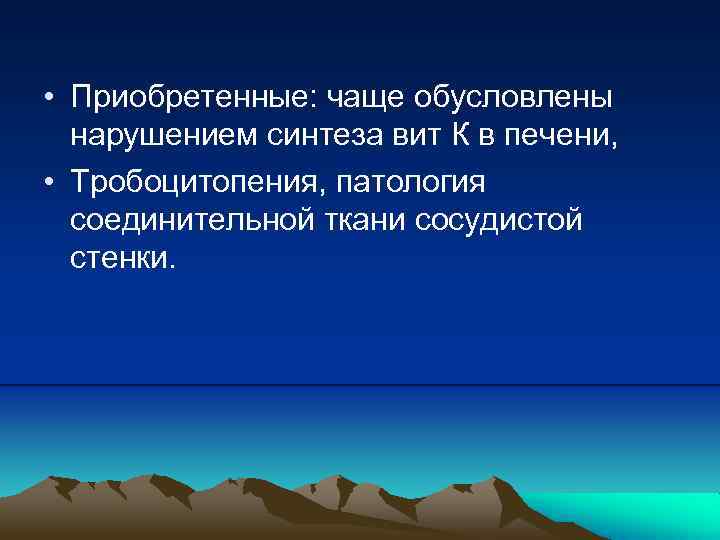 • Приобретенные: чаще обусловлены нарушением синтеза вит К в печени,
• Тробоцитопения, патология соединительной ткани сосудистой стенки.